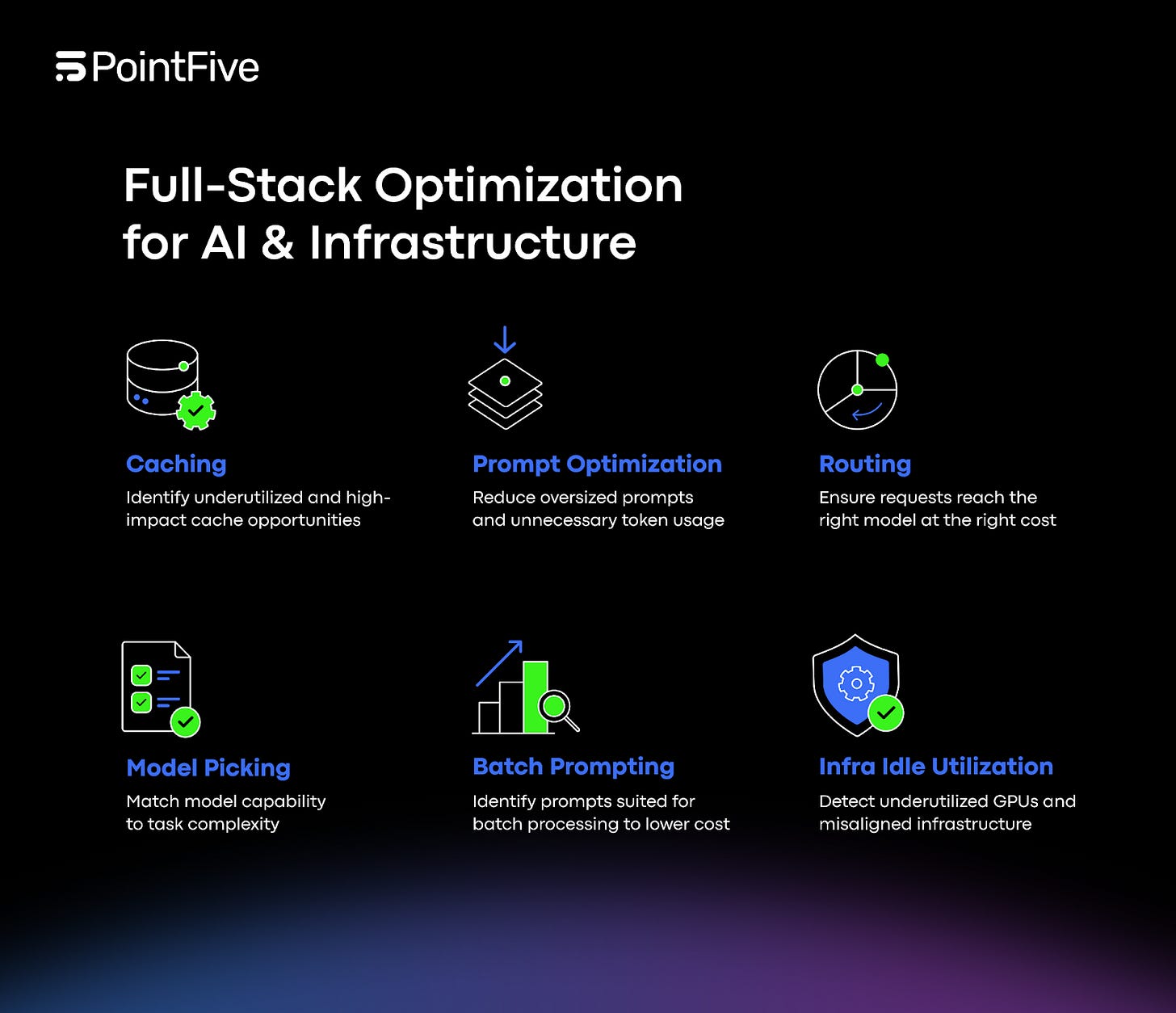 PointFive

Full-Stack Optimization for AI & Infrastructure

Caching
Identify underutilized and high-impact cache opportunities

Prompt Optimization
Reduce oversized prompts and unnecessary token usage

Routing
Ensure requests reach the right model at the right cost

Model Picking
Match model capability to task complexity

Batch Prompting
Identify prompts suited for batch processing to lower cost

Infra Idle Utilization
Detect underutilized GPUs and misaligned infrastructure